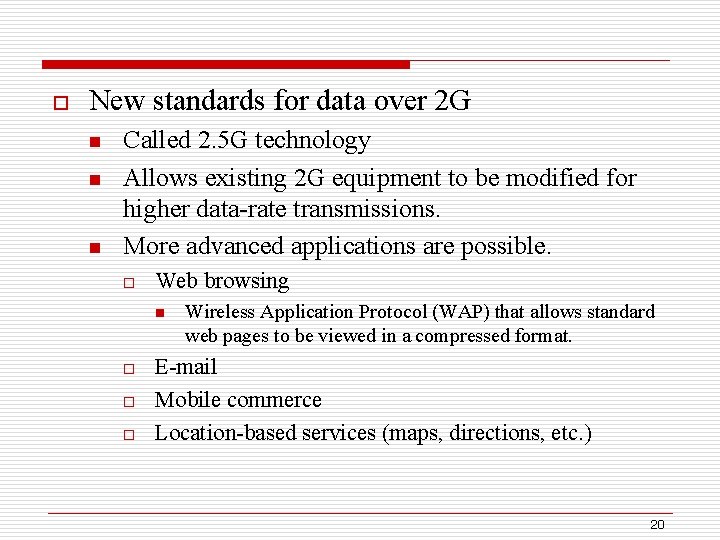 New standards for data over 2G

Called 2.5G technology

Allows existing 2G equipment to be modified for higher data-rate transmissions.

More advanced applications are possible.

Web browsing

Wireless Application Protocol (WAP) that allows standard web pages to be viewed in a compressed format.

E-mail

Mobile commerce

Location-based services (maps, directions, etc.)

20